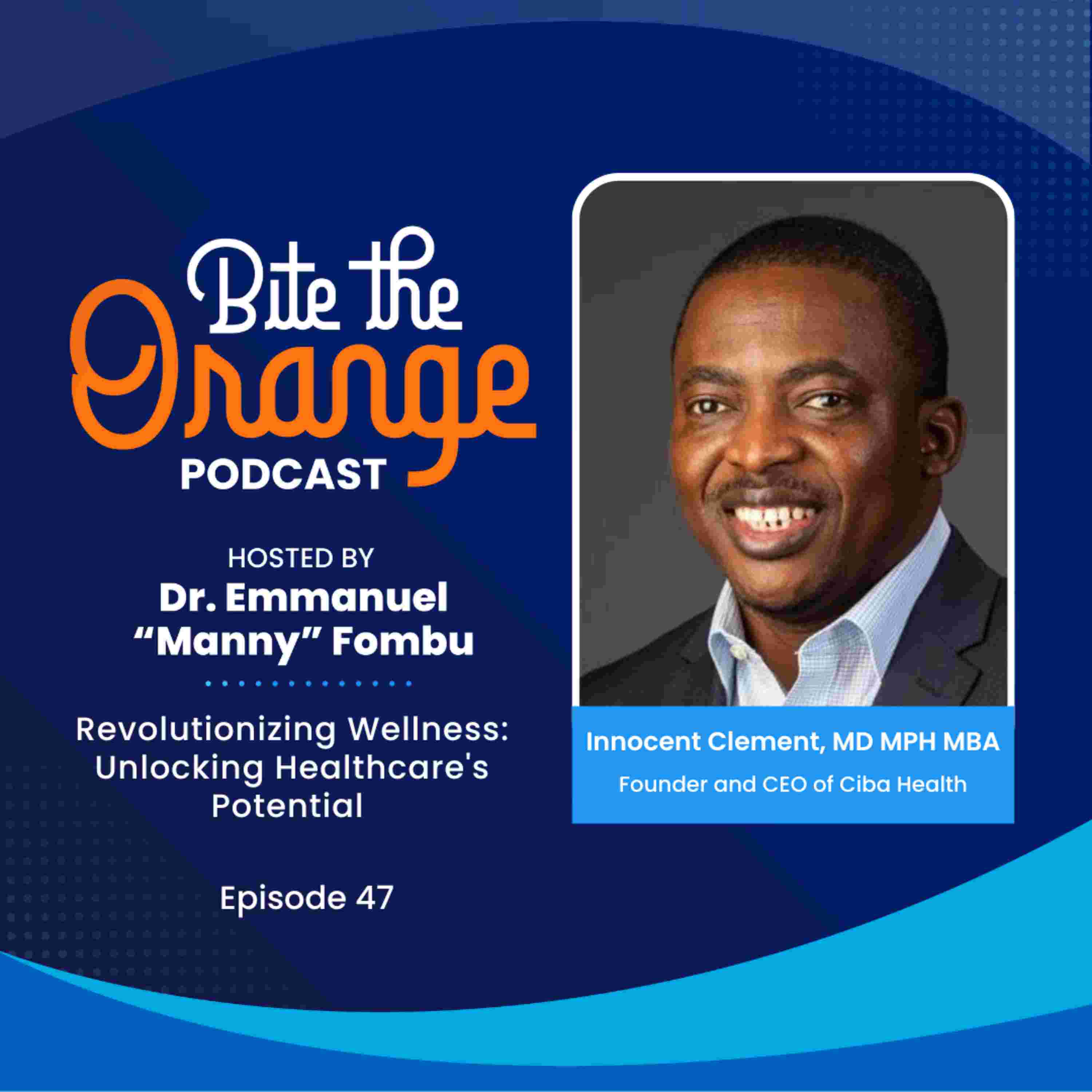 Bite the Orange
PODCAST

HOSTED BY
Dr. Emmanuel "Manny" Fombu

Revolutionizing Wellness: Unlocking Healthcare's Potential

Episode 47

Innocent Clement, MD MPH MBA
Founder and CEO of Ciba Health